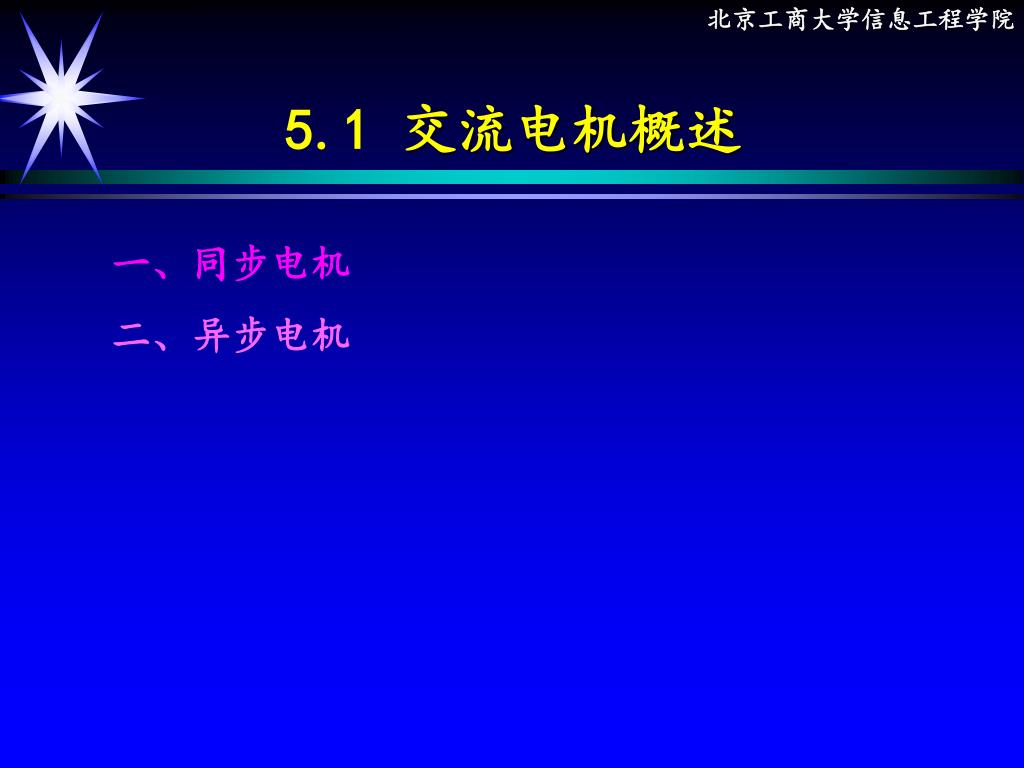 北京工商大学信息工程学院

5.1 交流电机概述

一、同步电机

二、异步电机